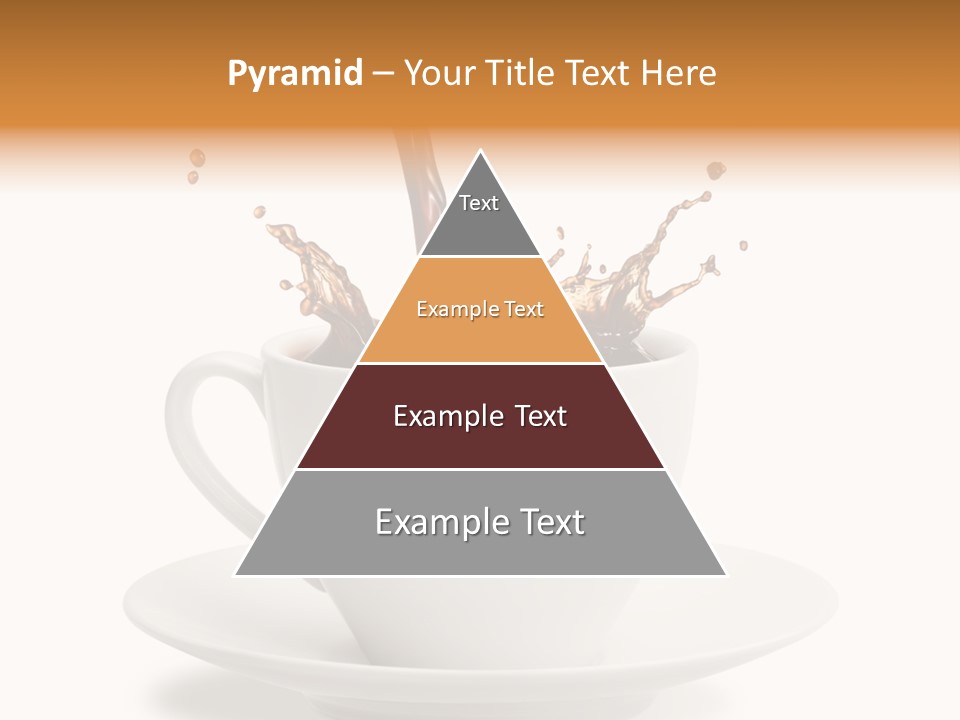 Pyramid – Your Title Text Here

Text

Example Text

Example Text

Example Text